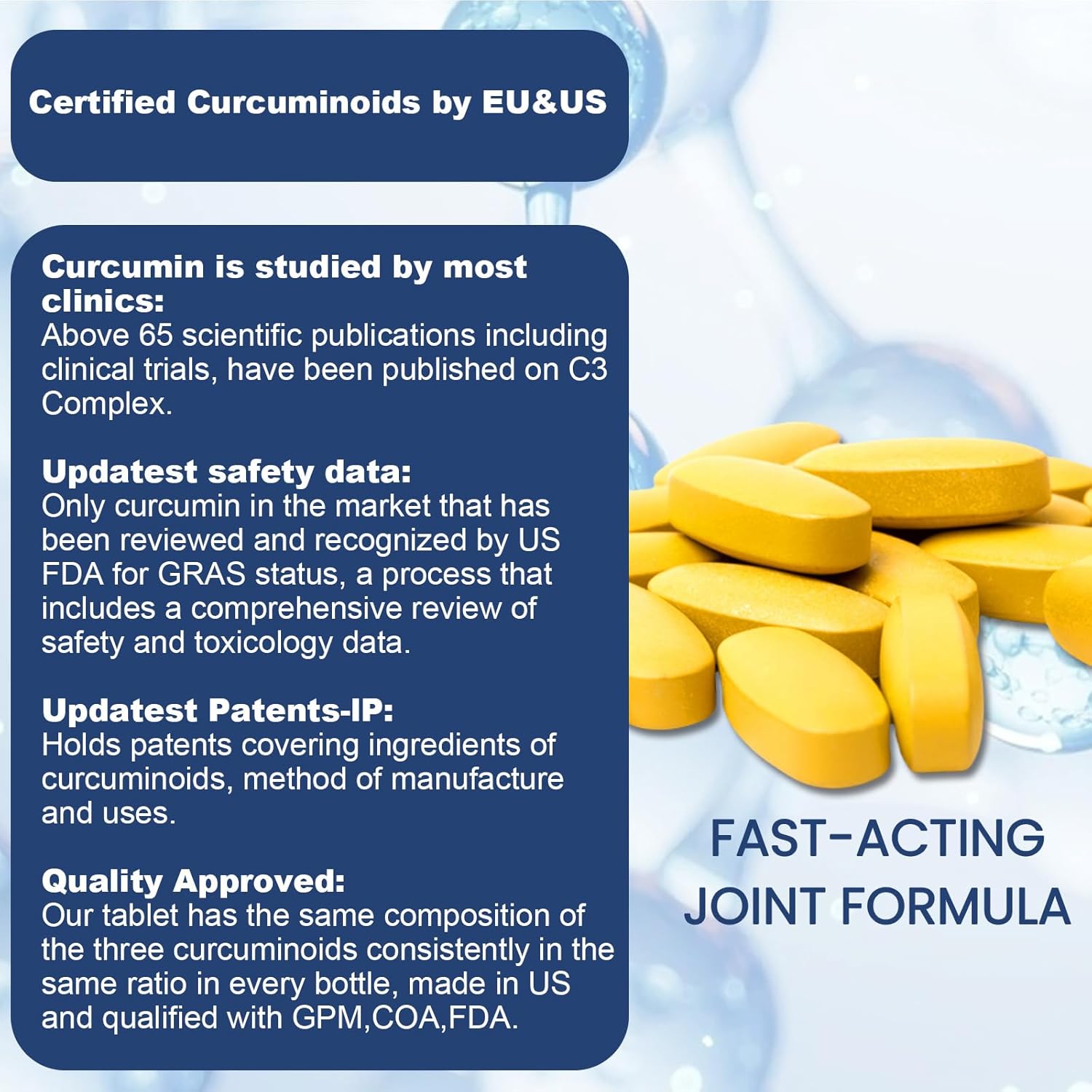 Certified Curcuminoids by EU&US

Curcumin is studied by most clinics:
Above 65 scientific publications including clinical trials, have been published on C3 Complex.

Updatest safety data:
Only curcumin in the market that has been reviewed and recognized by US FDA for GRAS status, a process that includes a comprehensive review of safety and toxicology data.

Updatest Patents-IP:
Holds patents covering ingredients of curcuminoids, method of manufacture and uses.

Quality Approved:
Our tablet has the same composition of the three curcuminoids consistently in the same ratio in every bottle, made in US and qualified with GPM,COA,FDA.

FAST-ACTING JOINT FORMULA